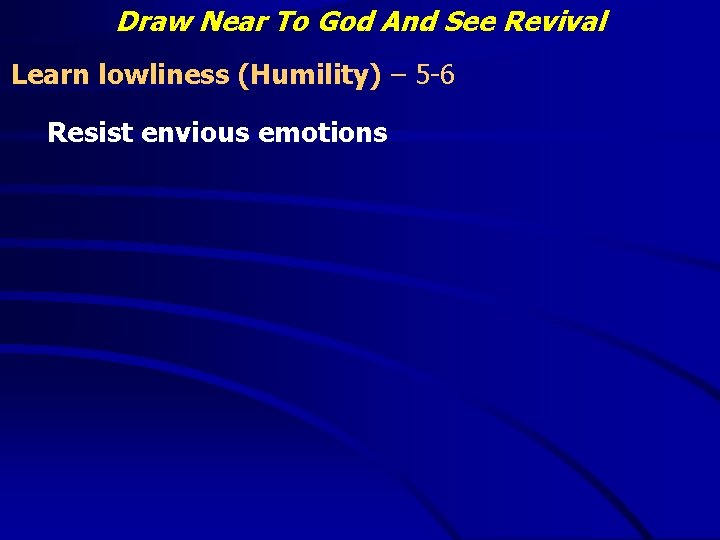 Draw Near To God And See Revival

Learn lowliness (Humility) – 5-6

Resist envious emotions